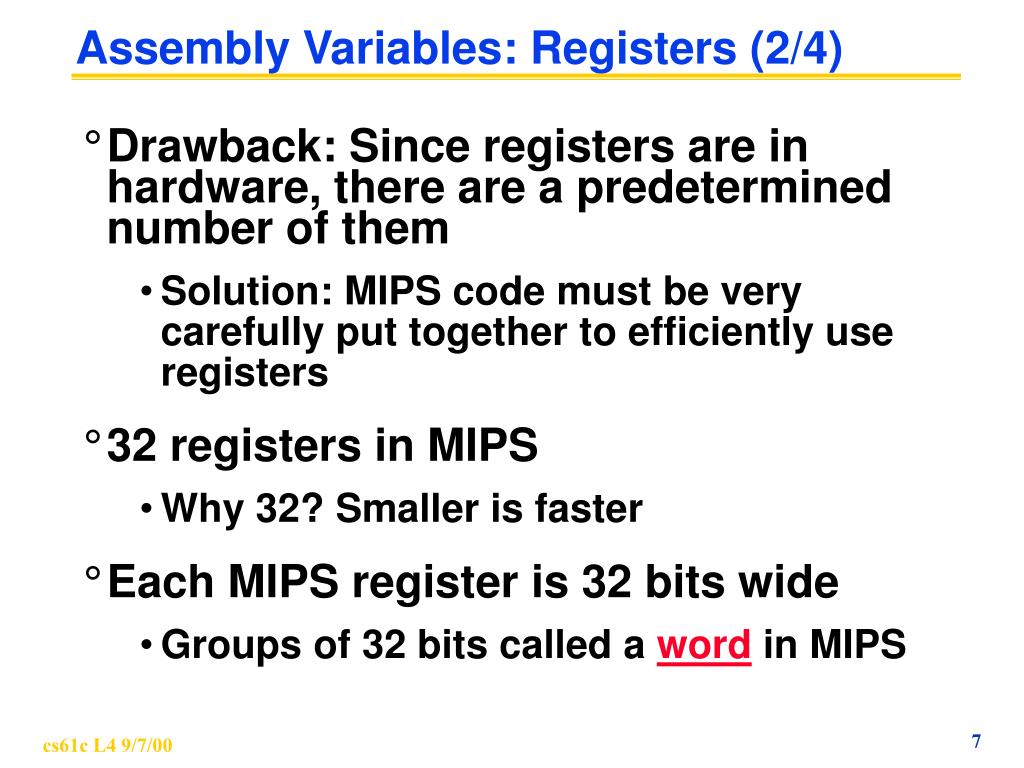 Assembly Variables: Registers (2/4)

° Drawback: Since registers are in hardware, there are a predetermined number of them

• Solution: MIPS code must be very carefully put together to efficiently use registers

° 32 registers in MIPS

• Why 32? Smaller is faster

° Each MIPS register is 32 bits wide

• Groups of 32 bits called a word in MIPS

cs61c L4 9/7/00

7